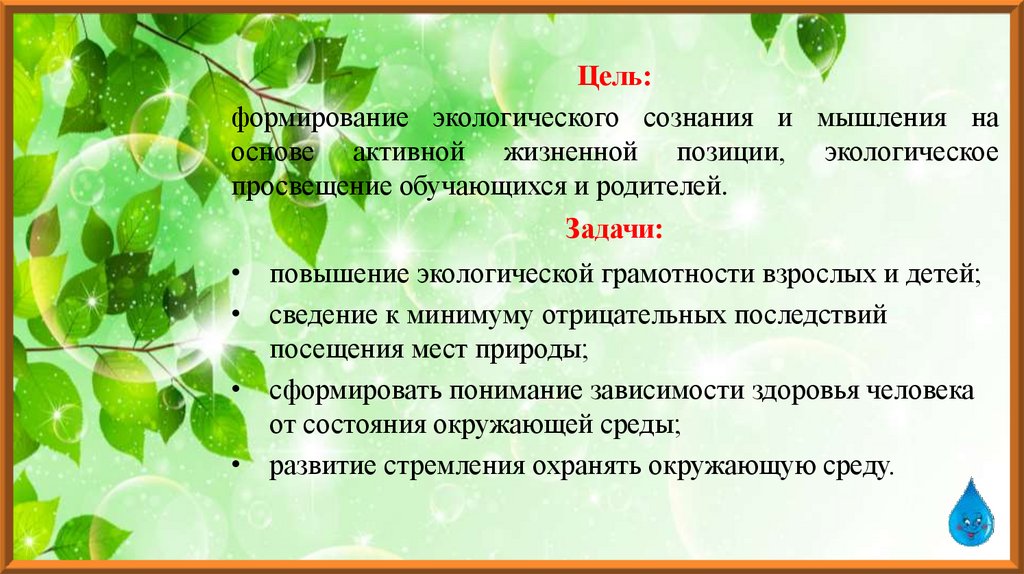 Цель:

формирование экологического сознания и мышления на основе активной жизненной позиции, экологическое просвещение обучающихся и родителей.

Задачи:

• повышение экологической грамотности взрослых и детей;
• сведение к минимуму отрицательных последствий посещения мест природы;
• сформировать понимание зависимости здоровья человека от состояния окружающей среды;
• развитие стремления охранять окружающую среду.